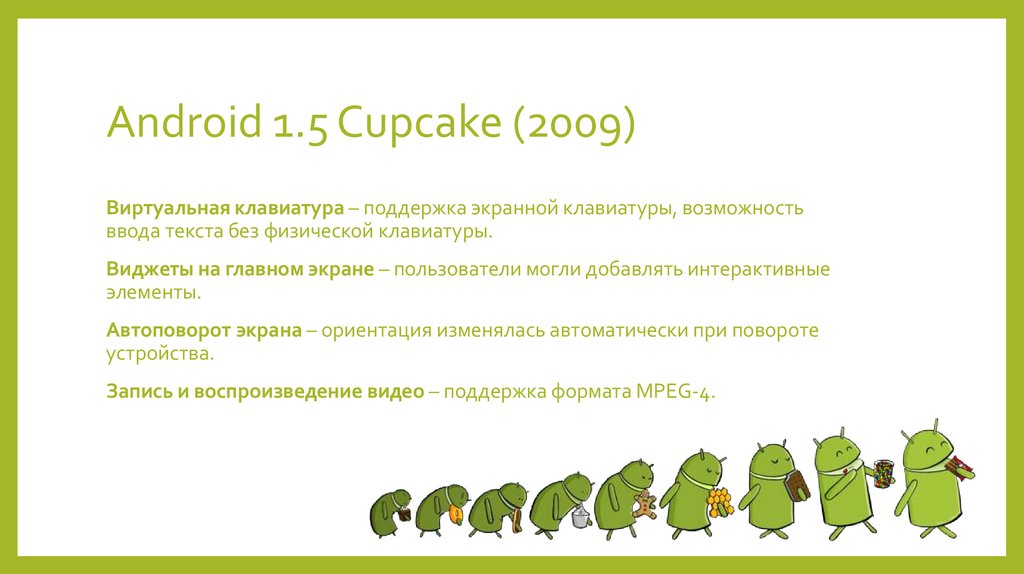 Android 1.5 Cupcake (2009)

Виртуальная клавиатура – поддержка экранной клавиатуры, возможность ввода текста без физической клавиатуры.

Виджеты на главном экране – пользователи могли добавлять интерактивные элементы.

Автоповорот экрана – ориентация изменялась автоматически при повороте устройства.

Запись и воспроизведение видео – поддержка формата MPEG-4.